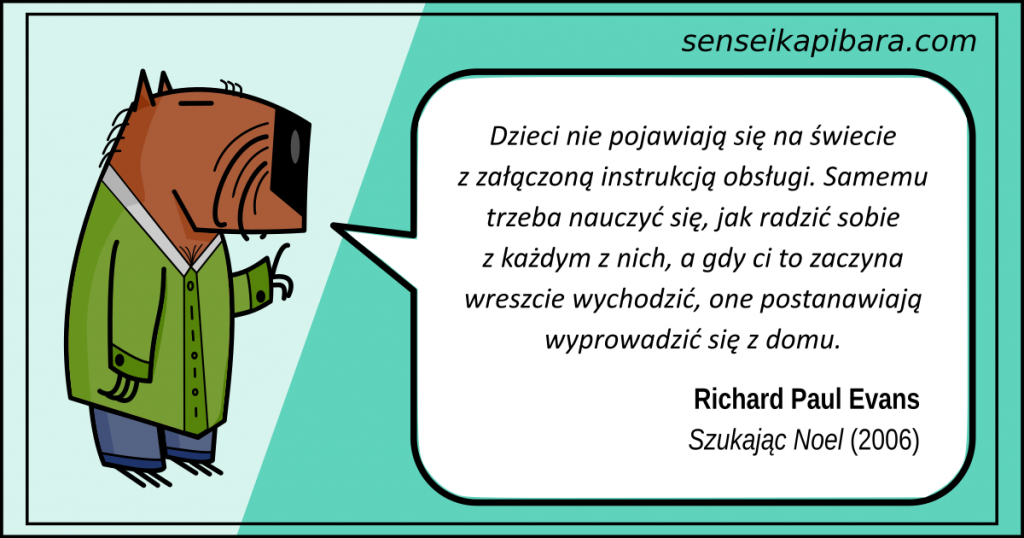 senseikapibara.com

Dzieci nie pojawiają się na świecie z załączoną instrukcją obsługi. Samemu trzeba nauczyć się, jak radzić sobie z każdym z nich, a gdy ci to zaczyna wreszcie wychodzić, one postanawiają wyprowadzić się z domu.

Richard Paul Evans

Szukając Noel (2006)